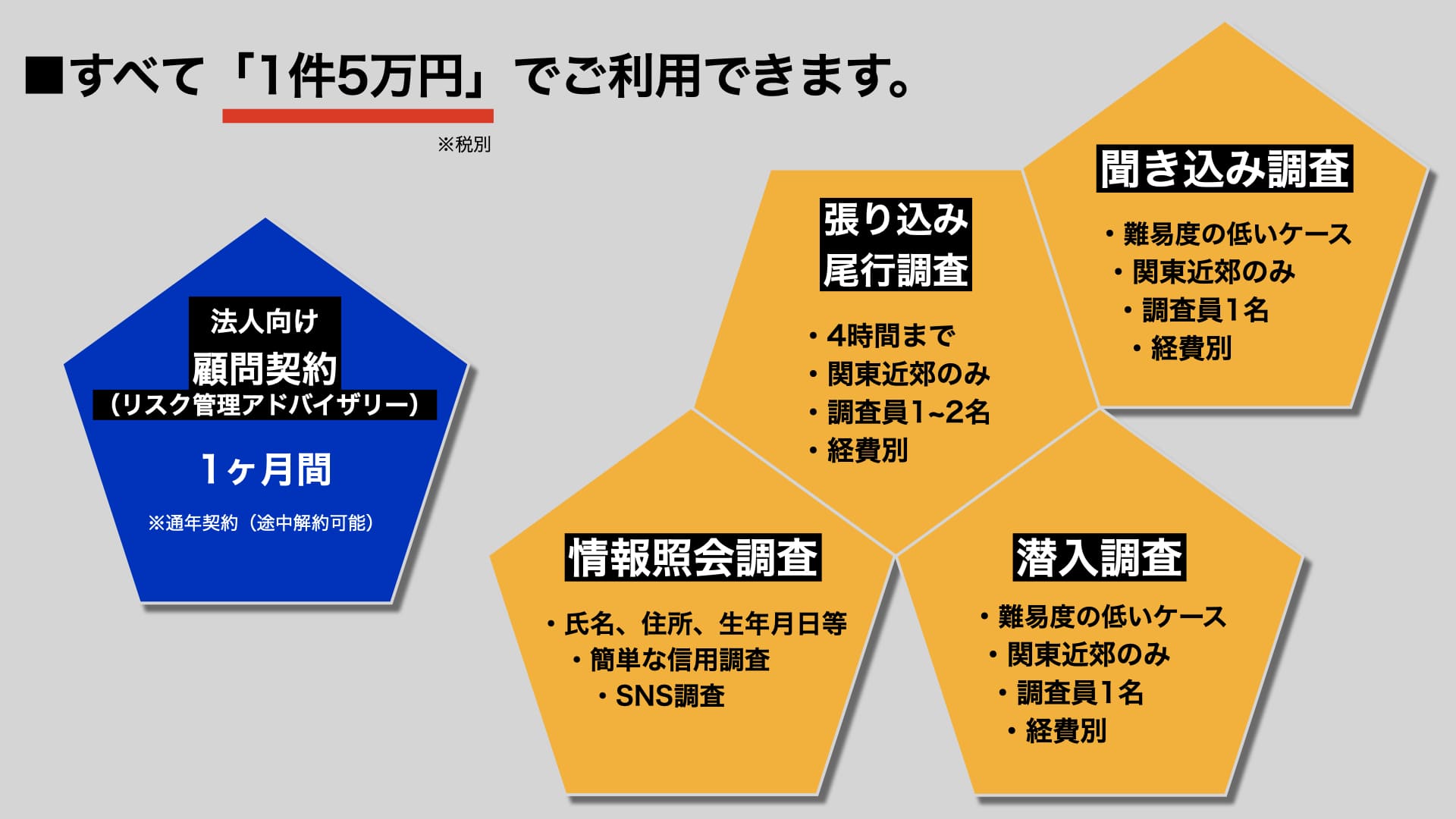 ■すべて「1件5万円」でご利用できます。

※税別

法人向け
顧問契約
（リスク管理アドバイザリー）

1ヶ月間

※通年契約（途中解約可能）

張り込み
尾行調査

・4時間まで
・関東近郊のみ
・調査員1~2名
・経費別

聞き込み調査

・難易度の低いケース
・関東近郊のみ
・調査員1名
・経費別

情報照会調査

・氏名、住所、生年月日等
・簡単な信用調査
・SNS調査

潜入調査

・難易度の低いケース
・関東近郊のみ
・調査員1名
・経費別